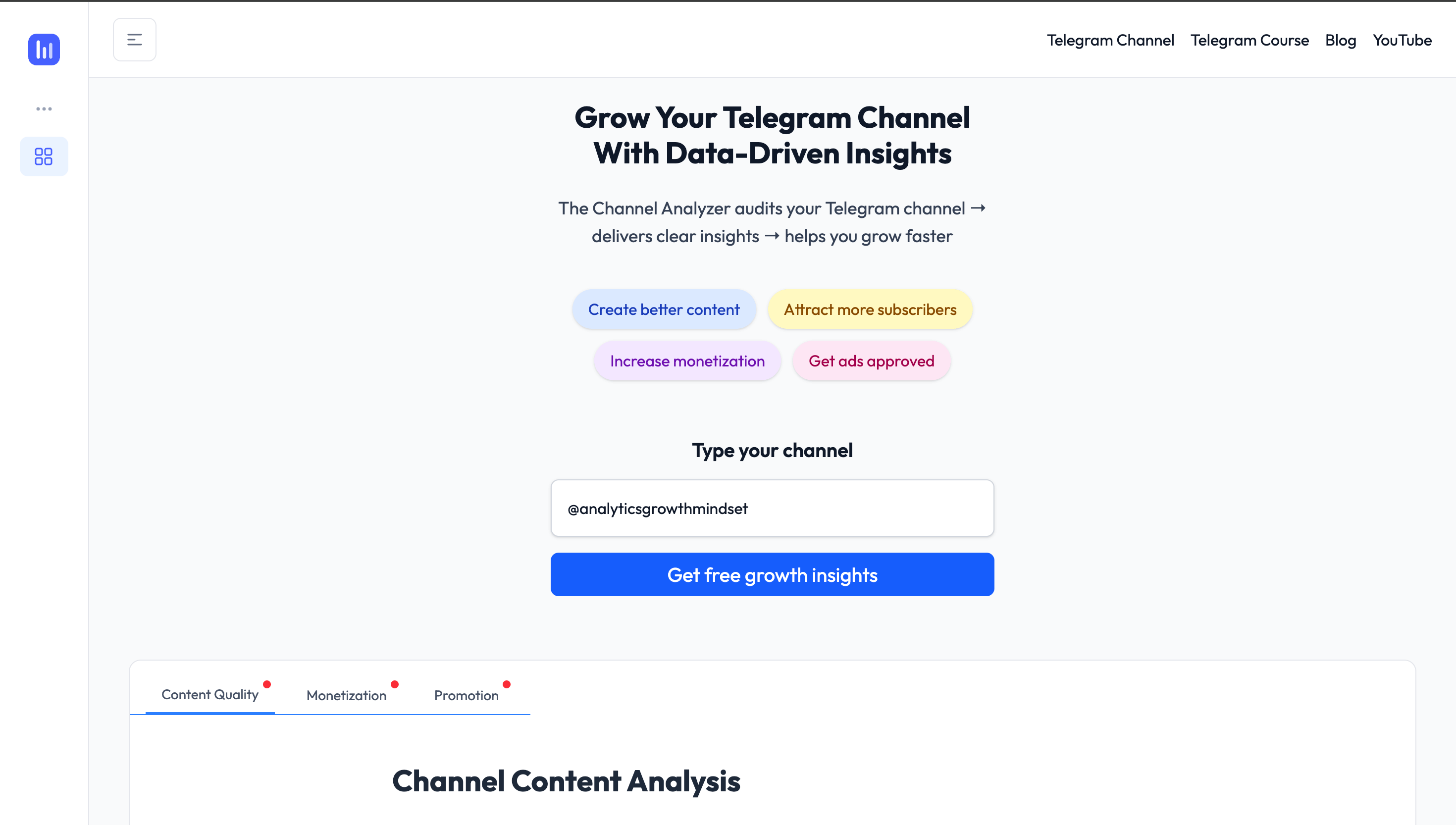 Telegram Channel Telegram Course Blog YouTube

Grow Your Telegram Channel With Data-Driven Insights

The Channel Analyzer audits your Telegram channel → delivers clear insights → helps you grow faster

Create better content

Attract more subscribers

Increase monetization

Get ads approved

Type your channel

@analyticsgrowthmindset

Get free growth insights

Content Quality

Monetization

Promotion

Channel Content Analysis